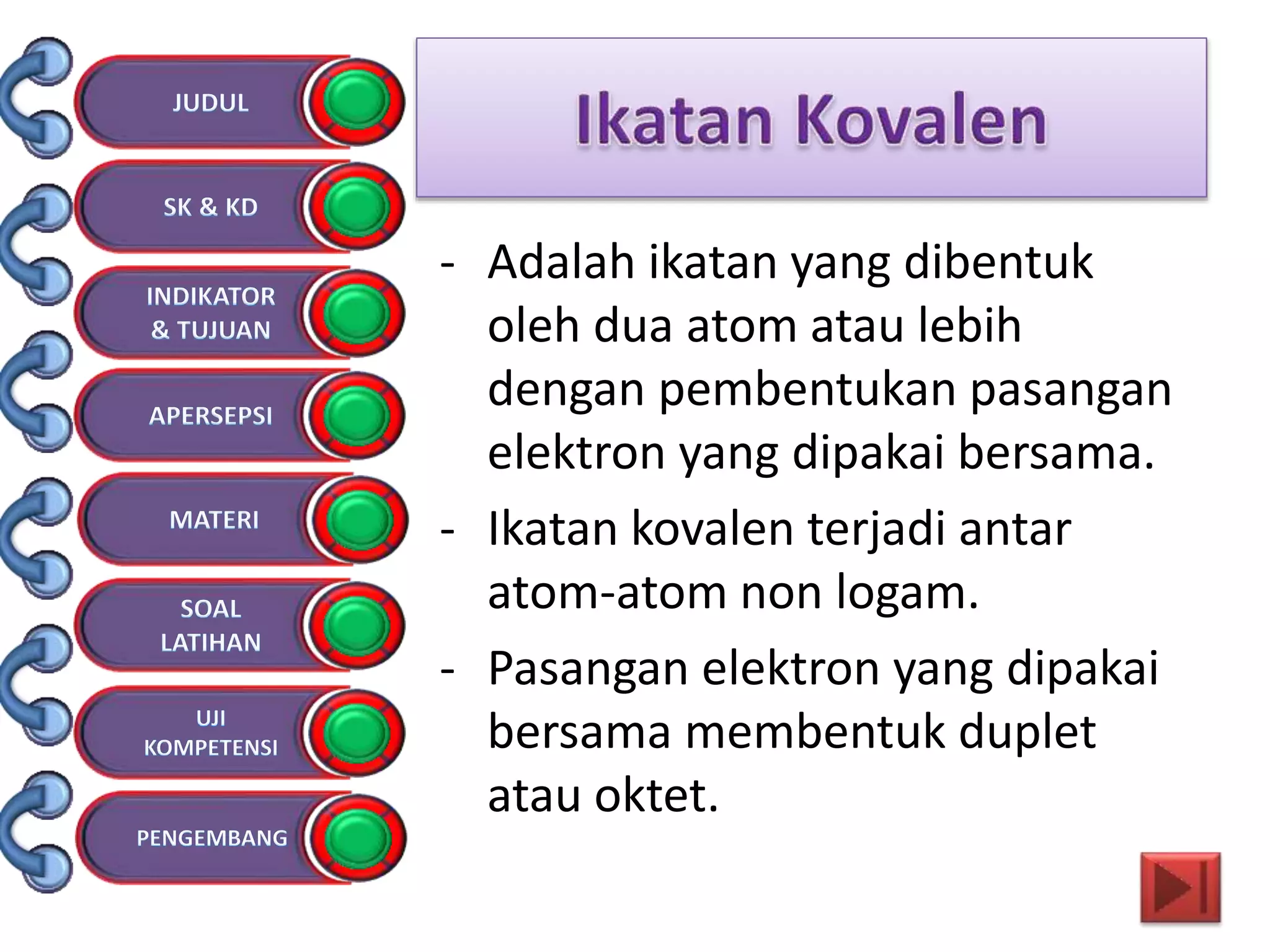 JUDUL

SK & KD

INDIKATOR & TUJUAN

APERSEPSI

MATERI

SOAL LATIHAN

UJI KOMPETENSI

PENGEMBANG

Ikatan Kovalen

- Adalah ikatan yang dibentuk oleh dua atom atau lebih dengan pembentukan pasangan elektron yang dipakai bersama.
- Ikatan kovalen terjadi antar atom-atom non logam.
- Pasangan elektron yang dipakai bersama membentuk duplet atau oktet.